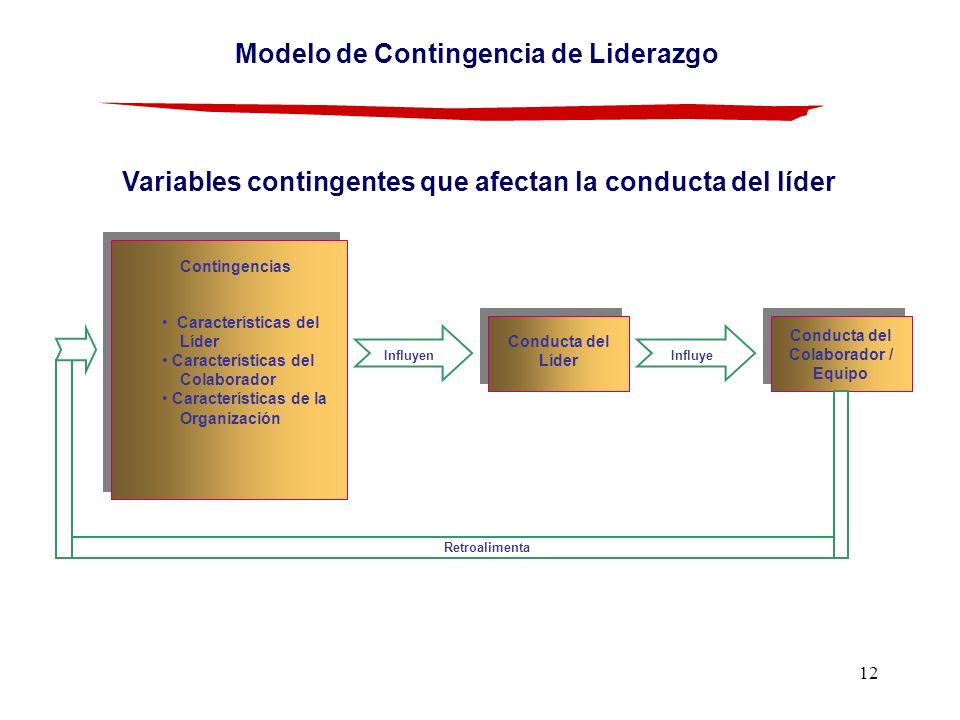 Modelo de Contingencia de Liderazgo

Variables contingentes que afectan la conducta del líder

Contingencias

• Características del Líder
• Características del Colaborador
• Características de la Organización

Influyen

Conducta del Líder

Influye

Conducta del Colaborador / Equipo

Retroalimenta

12